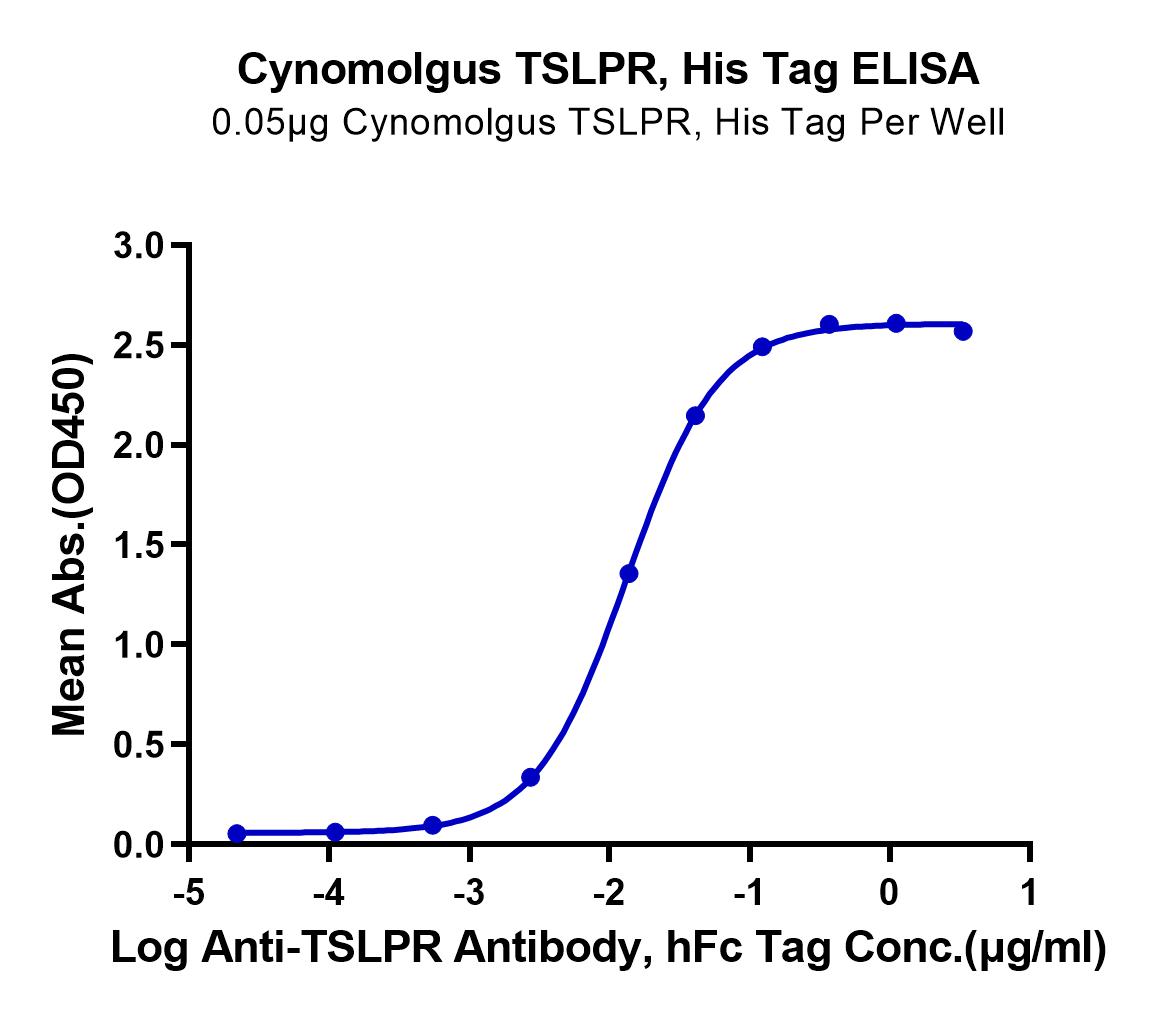 Cynomolgus TSLPR, His Tag ELISA
0.05μg Cynomolgus TSLPR, His Tag Per Well

Mean Abs.(OD450)

3.0
2.5
2.0
1.5
1.0
0.5
0.0

-5
-4
-3
-2
-1
0
1

Log Anti-TSLPR Antibody, hFc Tag Conc.(μg/ml)